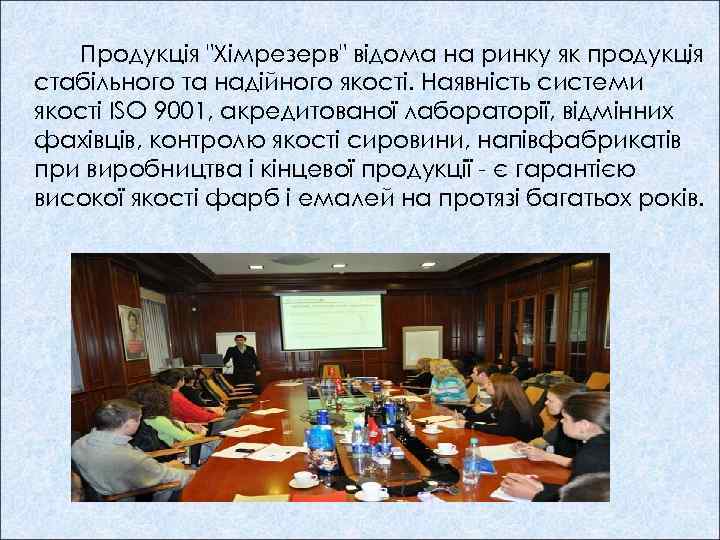 Продукція "Хімрезерв" відома на ринку як продукція стабільного та надійного якості. Наявність системи якості ISO 9001, акредитованої лабораторії, відмінних фахівців, контролю якості сировини, напівфабрикатів при виробництва і кінцевої продукції - є гарантією високої якості фарб і емалей на протязі багатьох років.